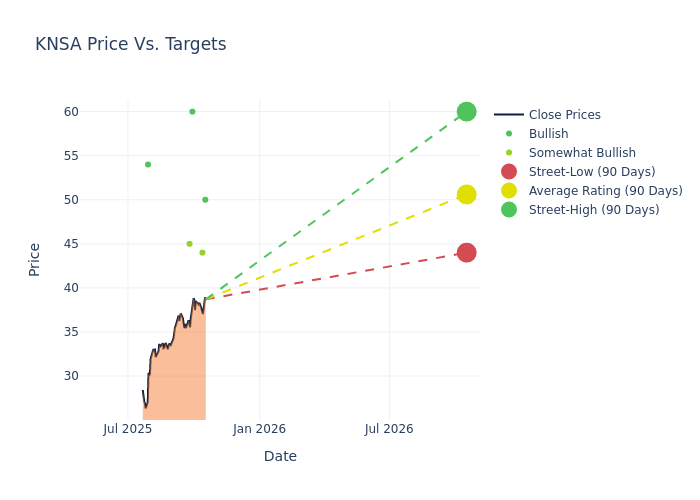 KNSA Price Vs. Targets

Price

60
55
50
45
40
35
30

Jul 2025
Jan 2026
Jul 2026

Date

Close Prices
Bullish
Somewhat Bullish
Street-Low (90 Days)
Average Rating (90 Days)
Street-High (90 Days)